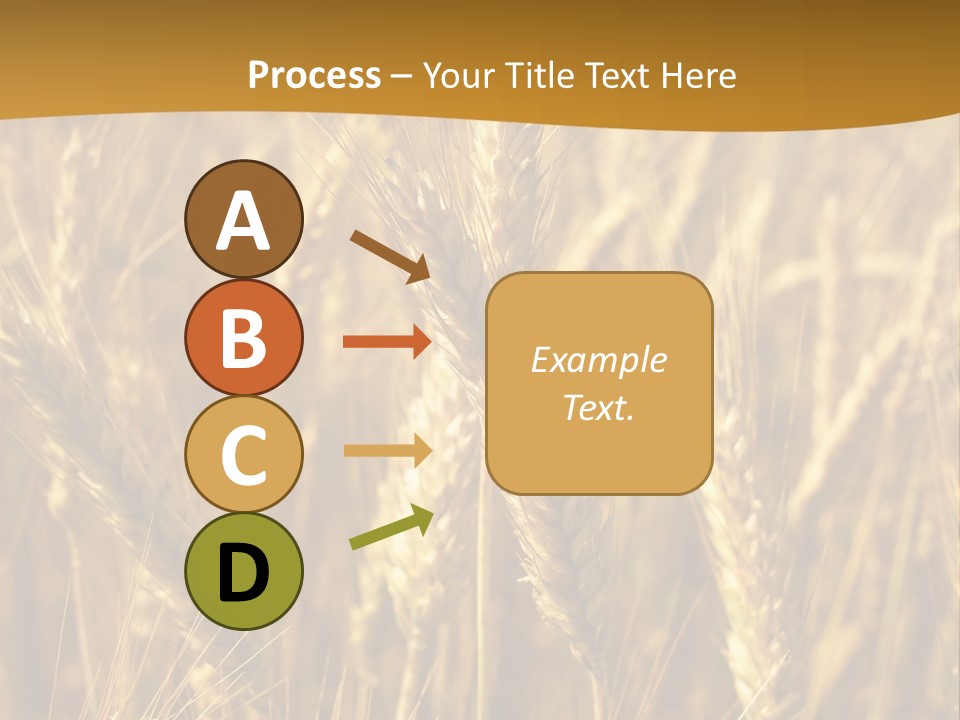 Process – Your Title Text Here

A

B

C

D

Example Text.